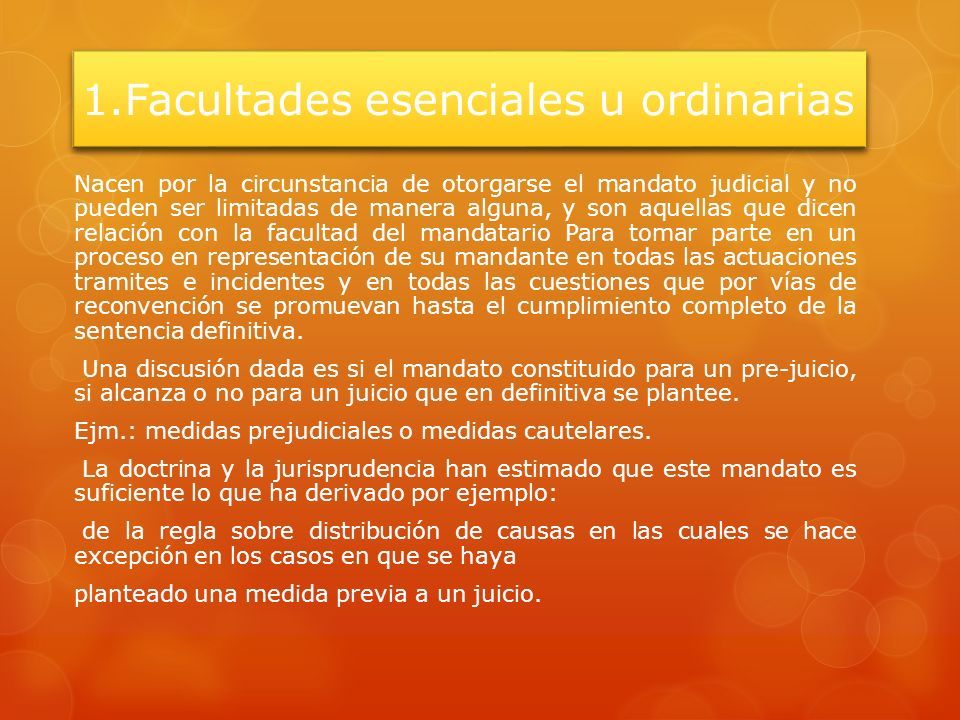 1.Facultades esenciales u ordinarias

Nacen por la circunstancia de otorgarse el mandato judicial y no pueden ser limitadas de manera alguna, y son aquellas que dicen relación con la facultad del mandatario Para tomar parte en un proceso en representación de su mandante en todas las actuaciones tramites e incidentes y en todas las cuestiones que por vías de reconvención se promuevan hasta el cumplimiento completo de la sentencia definitiva.

Una discusión dada es si el mandato constituido para un pre-juicio, si alcanza o no para un juicio que en definitiva se plantee.

Ejm.: medidas prejudiciales o medidas cautelares.

La doctrina y la jurisprudencia han estimado que este mandato es suficiente lo que ha derivado por ejemplo:

de la regla sobre distribución de causas en las cuales se hace excepción en los casos en que se haya

planteado una medida previa a un juicio.